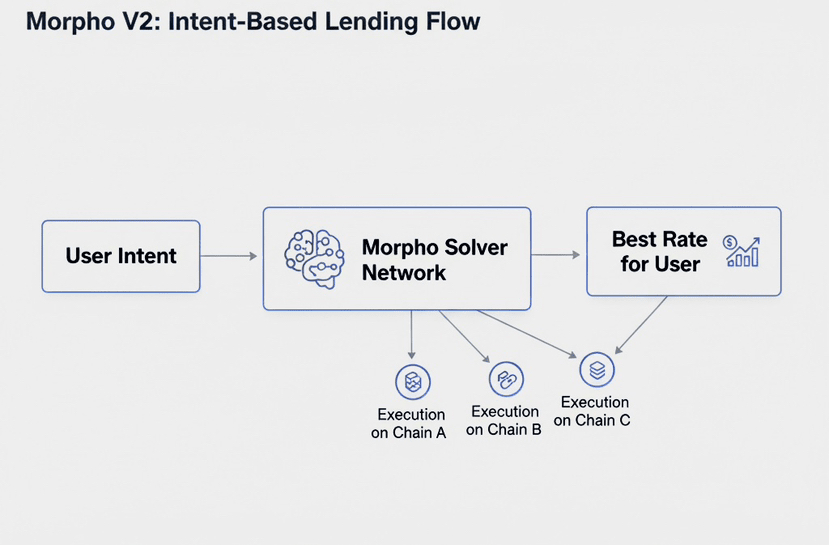 Morpho V2: Intent-Based Lending Flow

User Intent

Morpho Solver Network

Best Rate for User

Execution on Chain A

Execution on Chain B

Execution on Chain C